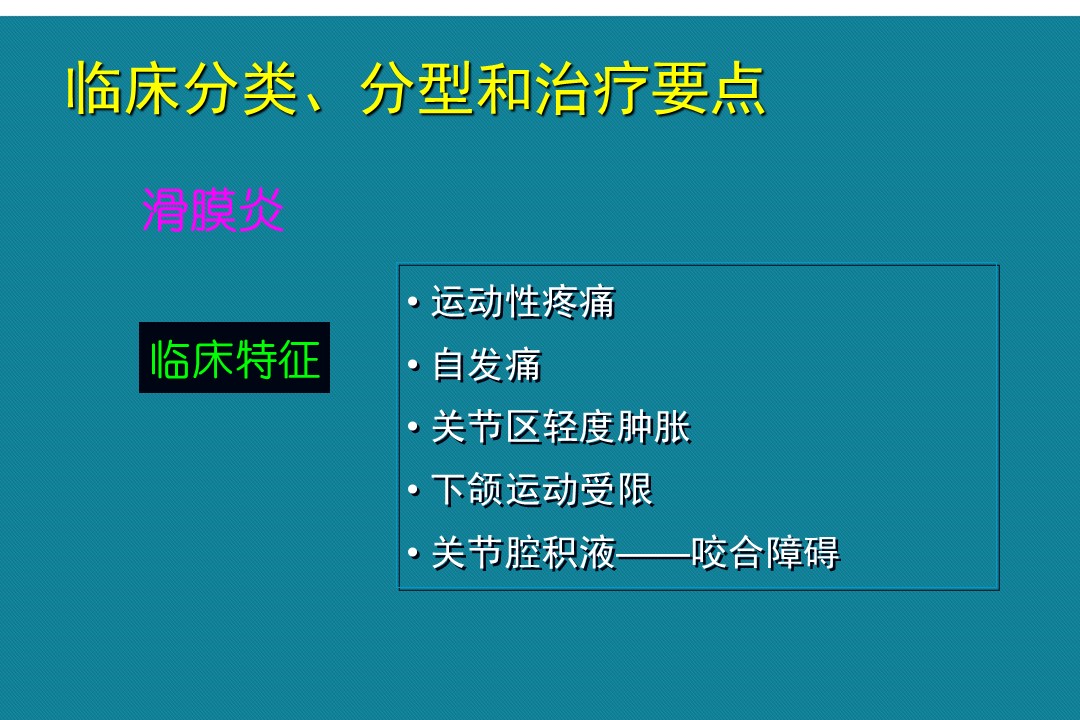 临床分类、分型和治疗要点

滑膜炎

临床特征

• 运动性疼痛
• 自发痛
• 关节区轻度肿胀
• 下颌运动受限
• 关节腔积液——咬合障碍